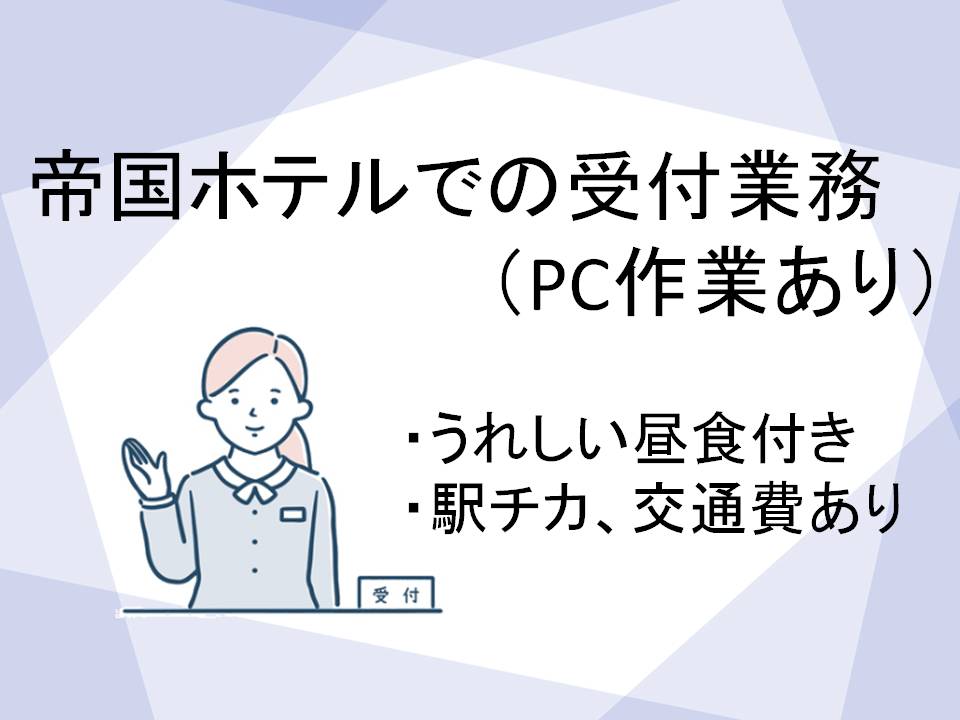 帝国ホテルでの受付業務
（PC作業あり）

・うれしい昼食付き
・駅チカ、交通費あり

受付